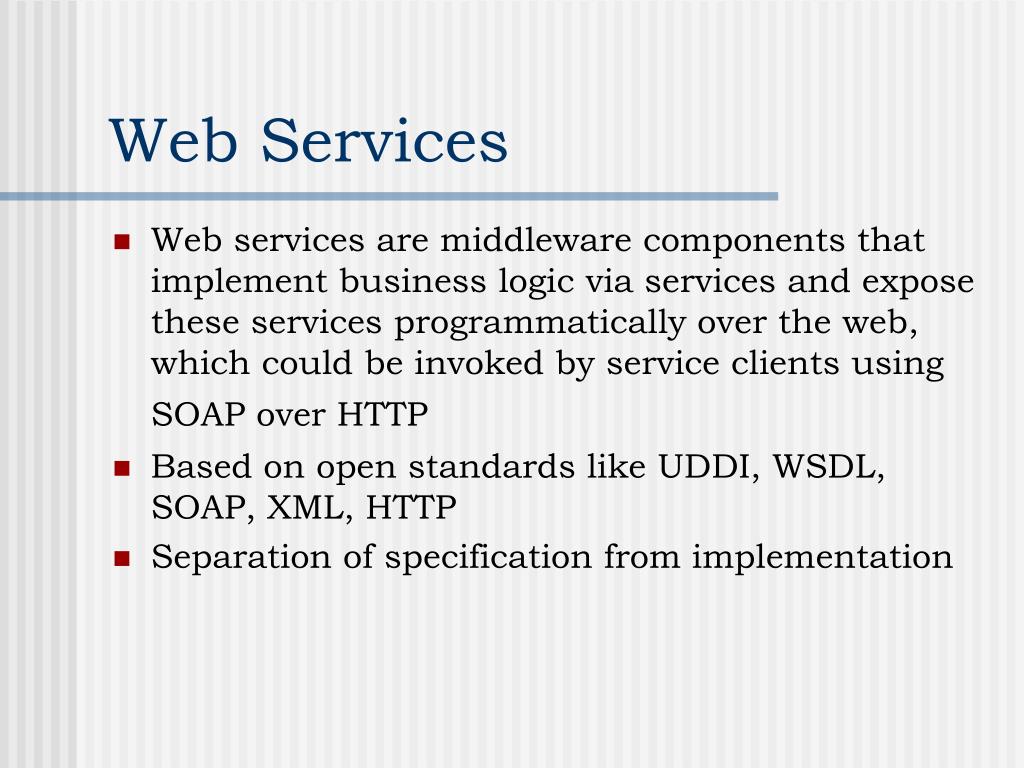 Web Services

- Web services are middleware components that implement business logic via services and expose these services programmatically over the web, which could be invoked by service clients using SOAP over HTTP
- Based on open standards like UDDI, WSDL, SOAP, XML, HTTP
- Separation of specification from implementation